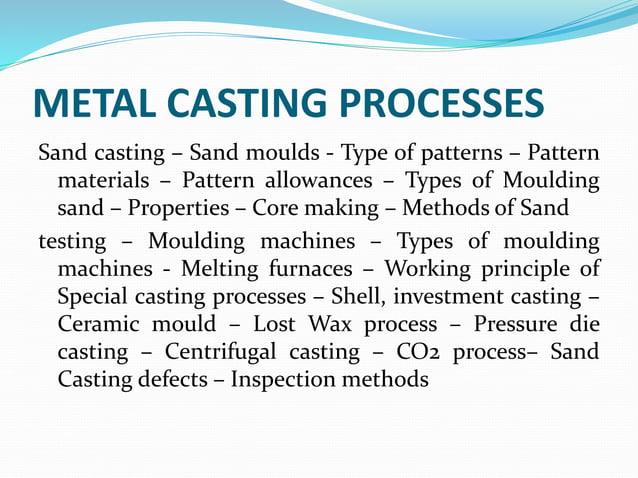 METAL CASTING PROCESSES

Sand casting – Sand moulds - Type of patterns – Pattern materials – Pattern allowances – Types of Moulding sand – Properties – Core making – Methods of Sand

testing – Moulding machines – Types of moulding machines - Melting furnaces – Working principle of Special casting processes – Shell, investment casting – Ceramic mould – Lost Wax process – Pressure die casting – Centrifugal casting – CO2 process– Sand Casting defects – Inspection methods